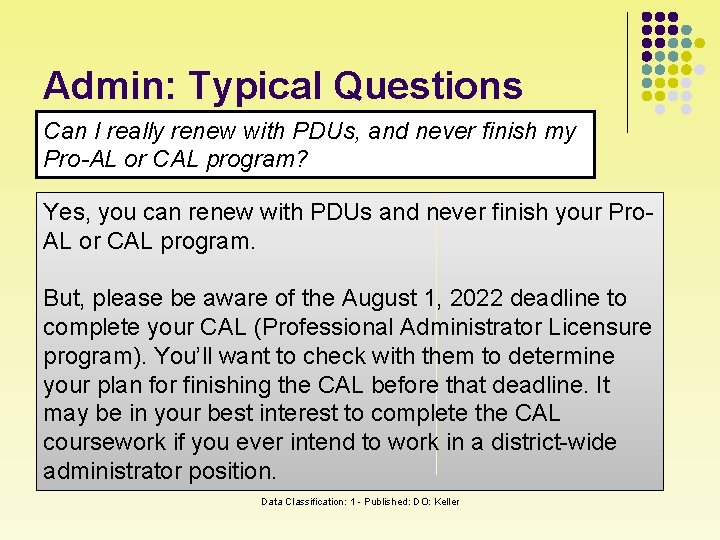 Admin: Typical Questions

Can I really renew with PDUs, and never finish my Pro-AL or CAL program?

Yes, you can renew with PDUs and never finish your Pro-AL or CAL program.

But, please be aware of the August 1, 2022 deadline to complete your CAL (Professional Administrator Licensure program). You'll want to check with them to determine your plan for finishing the CAL before that deadline. It may be in your best interest to complete the CAL coursework if you ever intend to work in a district-wide administrator position.

Data Classification: 1 - Published: DO: Keller